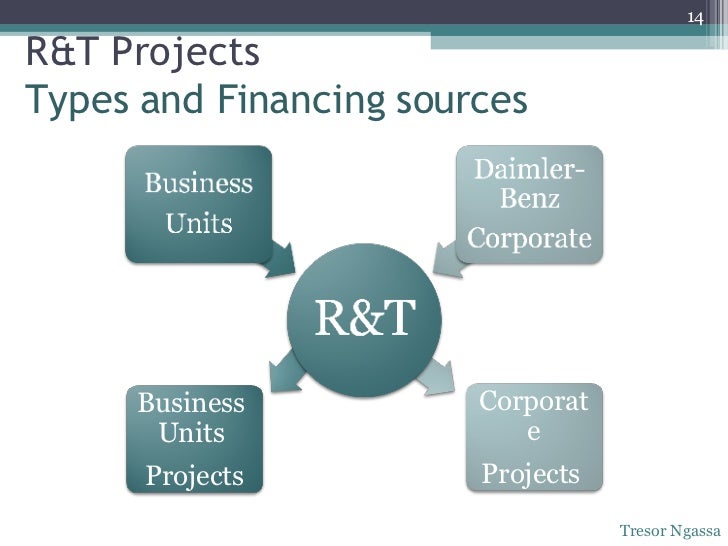 14

R&T Projects
Types and Financing sources

Business Units

Daimler-Benz Corporate

R&T

Business Units Projects

Corporate Projects

Tresor Ngassa